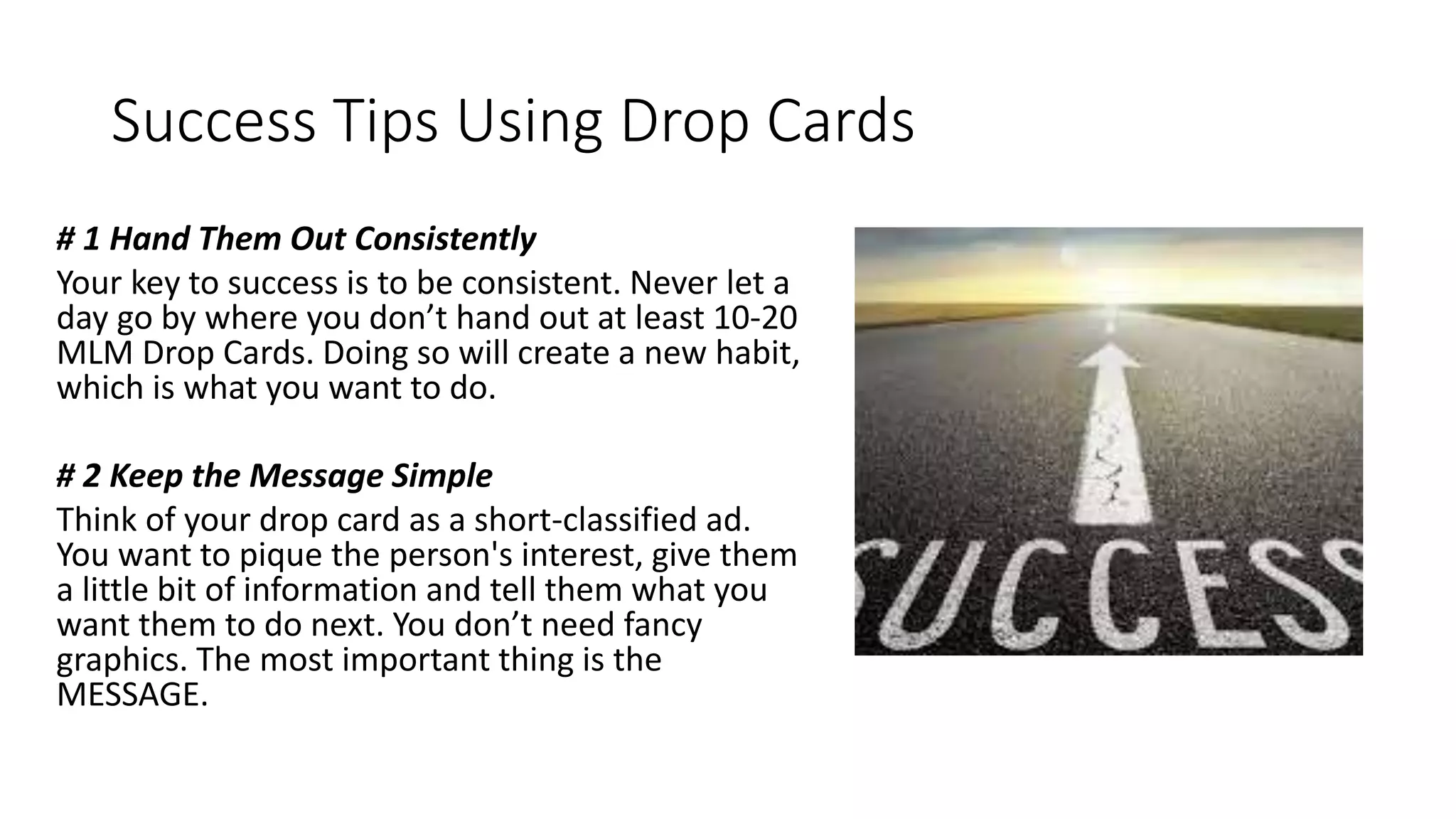 Success Tips Using Drop Cards

# 1 Hand Them Out Consistently

Your key to success is to be consistent. Never let a day go by where you don’t hand out at least 10-20 MLM Drop Cards. Doing so will create a new habit, which is what you want to do.

# 2 Keep the Message Simple

Think of your drop card as a short-classified ad. You want to pique the person's interest, give them a little bit of information and tell them what you want them to do next. You don’t need fancy graphics. The most important thing is the MESSAGE.

SUCCESS